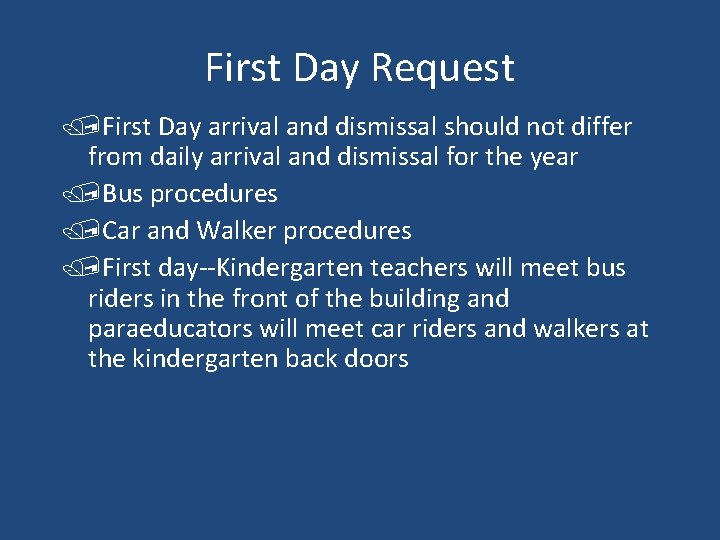 First Day Request

First Day arrival and dismissal should not differ from daily arrival and dismissal for the year

Bus procedures

Car and Walker procedures

First day--Kindergarten teachers will meet bus riders in the front of the building and paraeducators will meet car riders and walkers at the kindergarten back doors